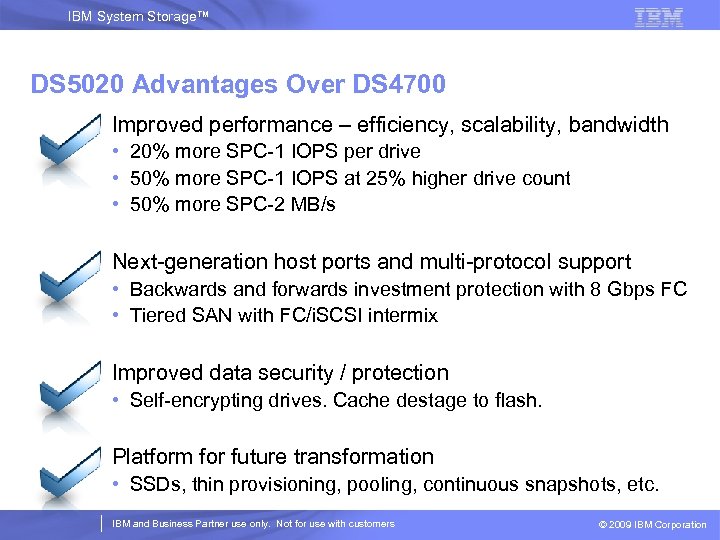 IBM System Storage™

IBM

DS5020 Advantages Over DS4700

Improved performance – efficiency, scalability, bandwidth
• 20% more SPC-1 IOPS per drive
• 50% more SPC-1 IOPS at 25% higher drive count
• 50% more SPC-2 MB/s

Next-generation host ports and multi-protocol support
• Backwards and forwards investment protection with 8 Gbps FC
• Tiered SAN with FC/iSCSI intermix

Improved data security / protection
• Self-encrypting drives. Cache destage to flash.

Platform for future transformation
• SSDs, thin provisioning, pooling, continuous snapshots, etc.

IBM and Business Partner use only. Not for use with customers

© 2009 IBM Corporation